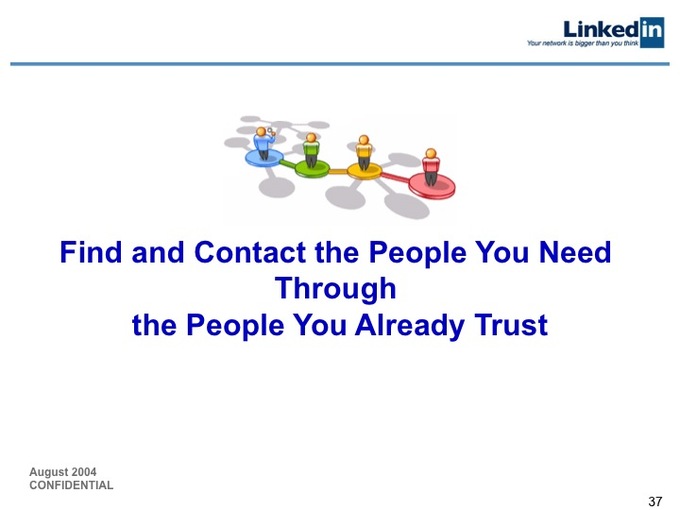 Linkedin
Your network is bigger than you think

Find and Contact the People You Need Through the People You Already Trust

August 2004
CONFIDENTIAL

37